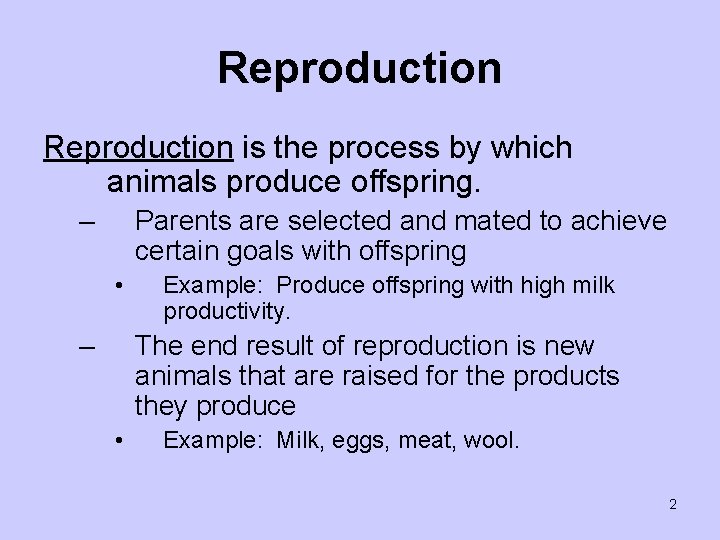 Reproduction

Reproduction is the process by which animals produce offspring.

– Parents are selected and mated to achieve certain goals with offspring

• Example: Produce offspring with high milk productivity.

– The end result of reproduction is new animals that are raised for the products they produce

• Example: Milk, eggs, meat, wool.

2